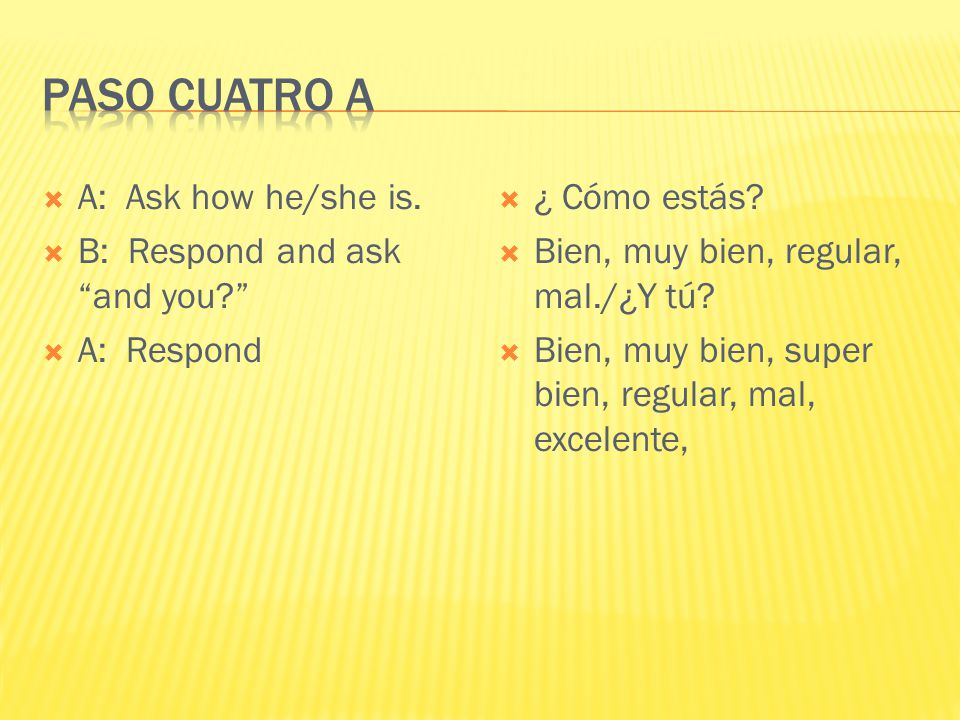 PASO CUATRO A

A: Ask how he/she is.

B: Respond and ask “and you?”

A: Respond

¿ Cómo estás?

Bien, muy bien, regular, mal./¿Y tú?

Bien, muy bien, super bien, regular, mal, excelente,